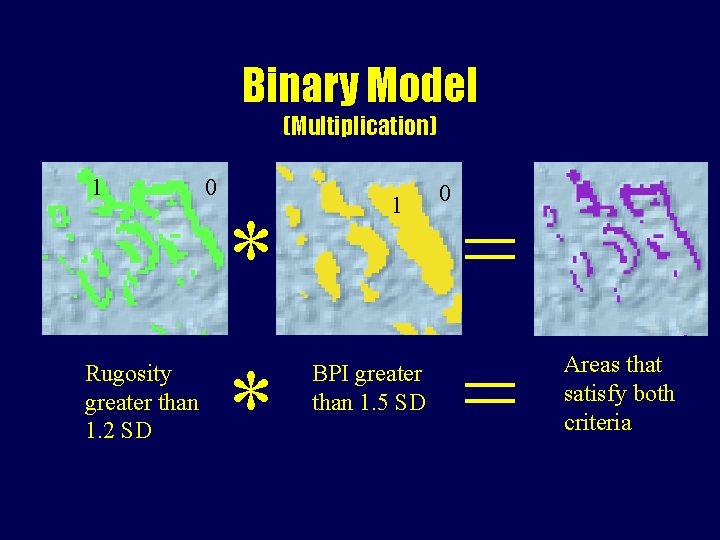 Binary Model
(Multiplication)

1 0

*

1 0

=

Rugosity greater than 1.2 SD

*

BPI greater than 1.5 SD

=

Areas that satisfy both criteria